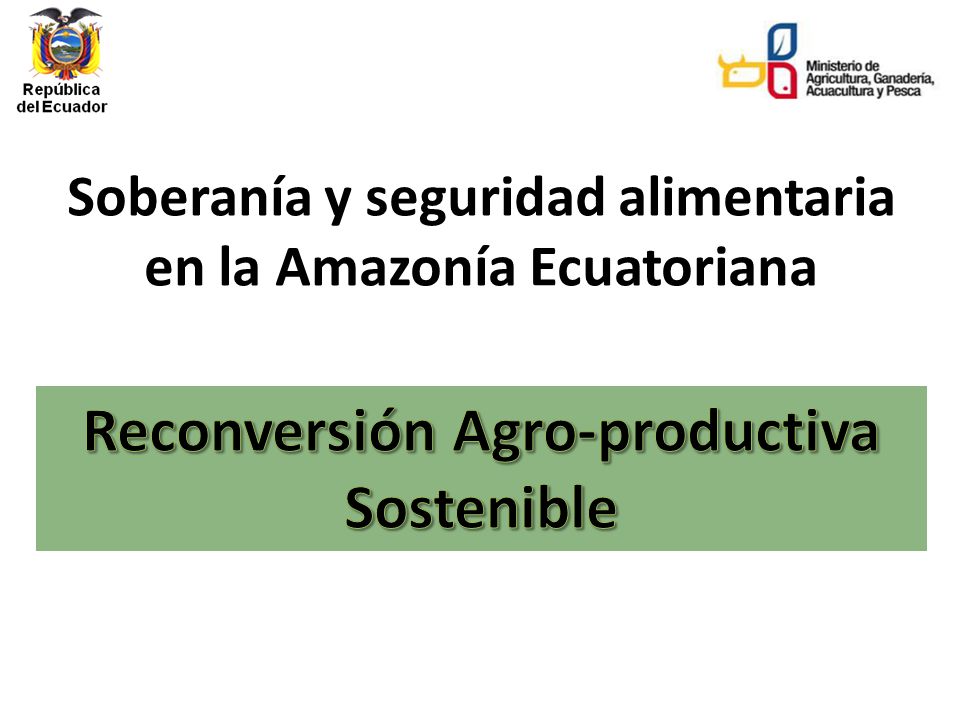 República
del Ecuador

Ministerio de
Agricultura, Ganadería,
Acuacultura y Pesca

Soberanía y seguridad alimentaria en la Amazonía Ecuatoriana

Reconversión Agro-productiva Sostenible